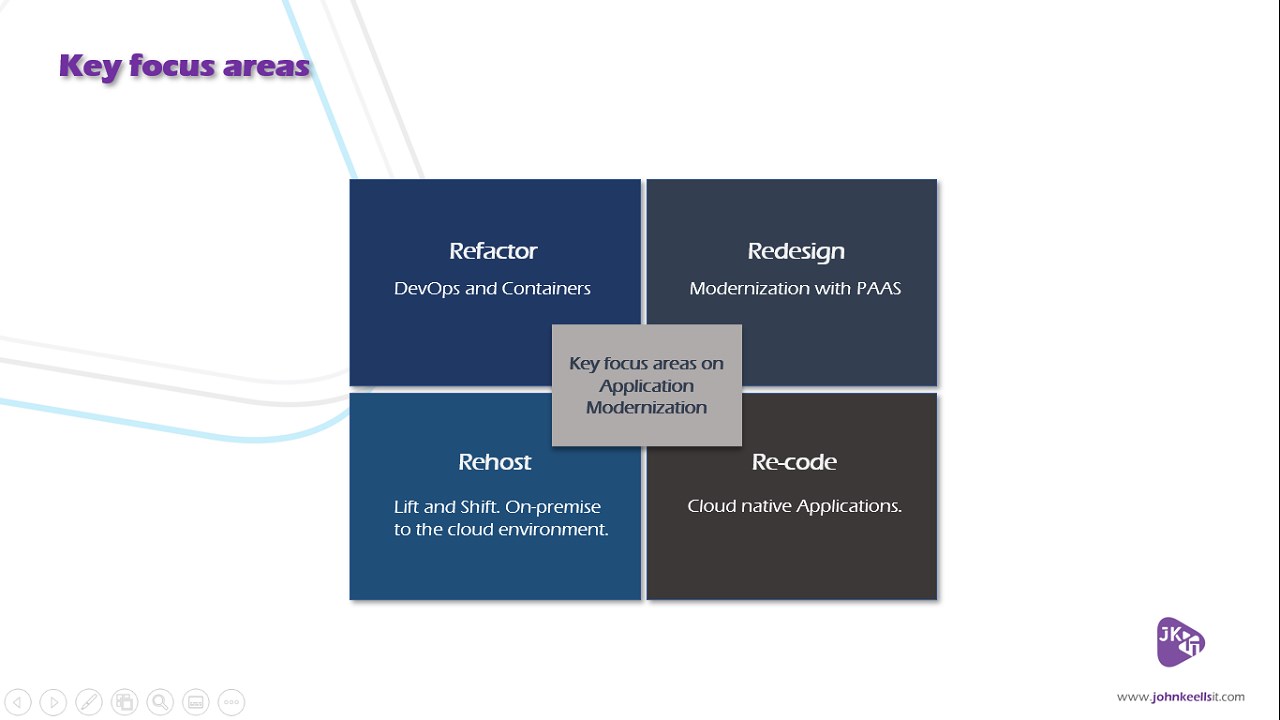 Key focus areas

Refactor

DevOps and Containers

Redesign

Modernization with PAAS

Key focus areas on Application Modernization

Rehost

Lift and Shift. On-premise to the cloud environment.

Re-code

Cloud native Applications.

JK IT

www.johnkeellsit.com